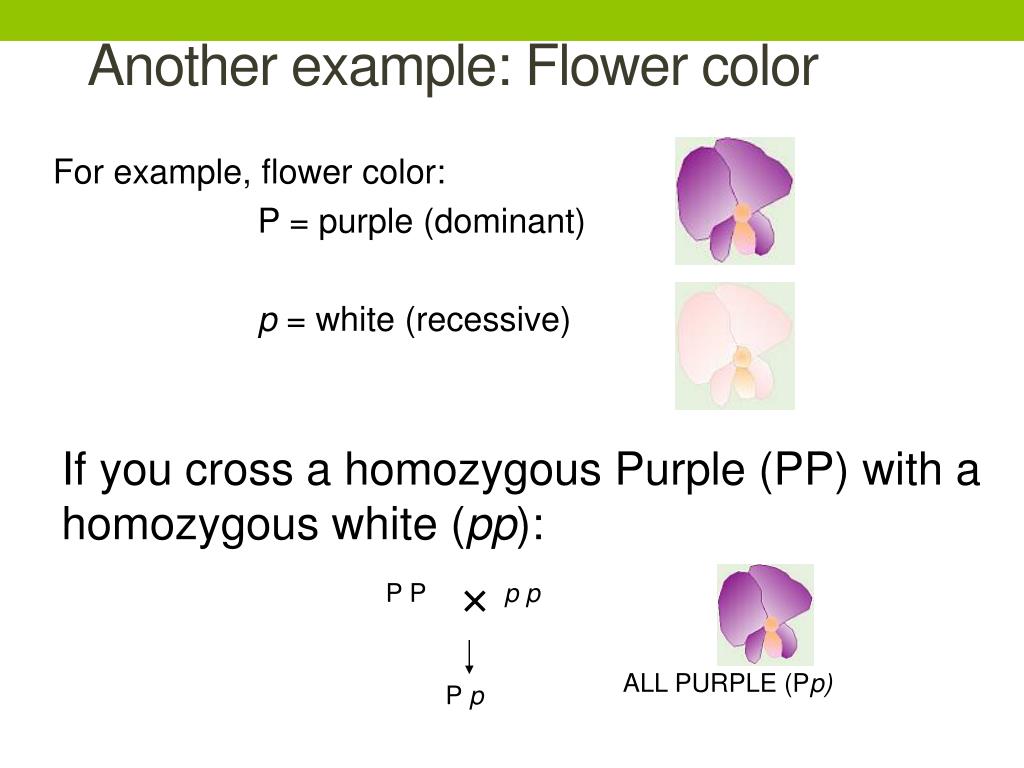 Another example: Flower color

For example, flower color:

P = purple (dominant)

p = white (recessive)

If you cross a homozygous Purple (PP) with a homozygous white (pp):

P P × p p

P p

ALL PURPLE (Pp)